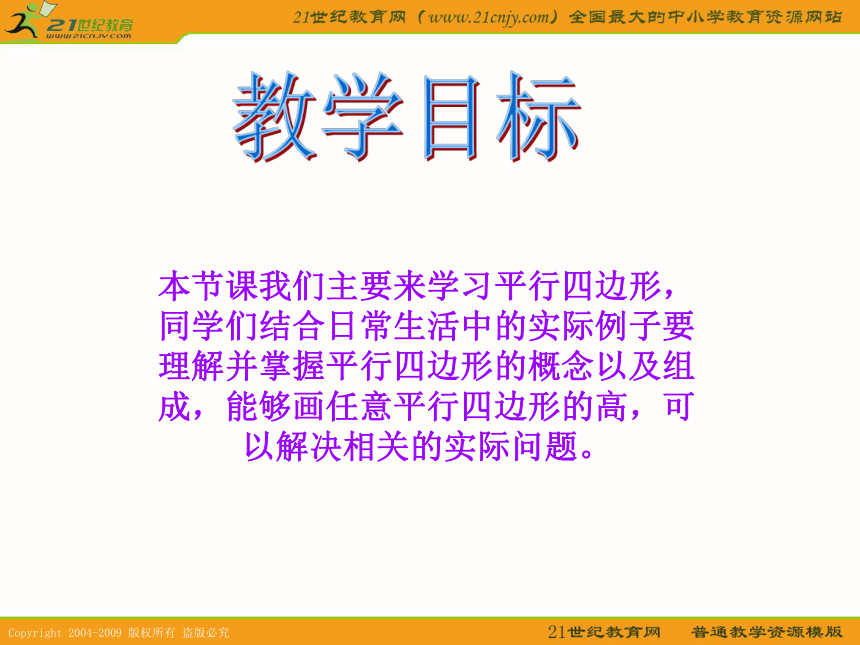 21世纪教育
www.21cnjy.com

21世纪教育网（www.21cnjy.com）全国最大的中小学教育资源网站

教学目标

本节课我们主要来学习平行四边形，同学们结合日常生活中的实际例子要理解并掌握平行四边形的概念以及组成，能够画任意平行四边形的高，可以解决相关的实际问题。

Copyright 2004-2009 版权所有 盗版必究

21世纪教育网 普通教学资源模版